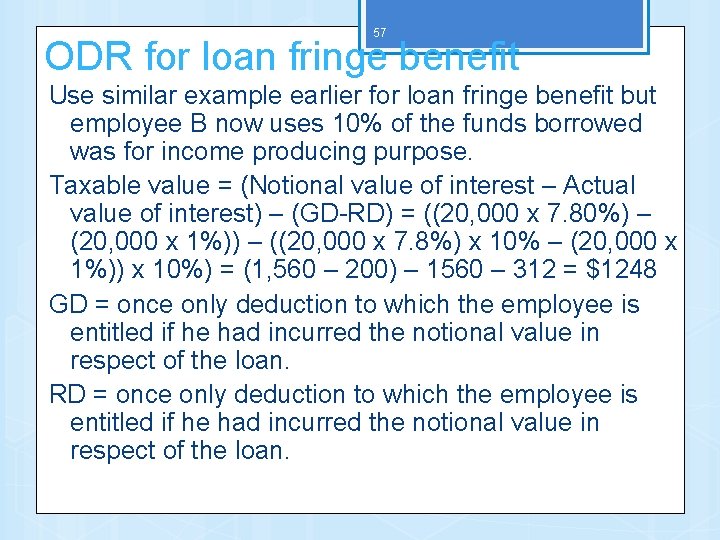 57

ODR for loan fringe benefit

Use similar example earlier for loan fringe benefit but employee B now uses 10% of the funds borrowed was for income producing purpose.

Taxable value = (Notional value of interest – Actual value of interest) – (GD-RD) = ((20,000 x 7.80%) – (20,000 x 1%)) – ((20,000 x 7.8%) x 10% – (20,000 x 1%)) x 10%) = (1,560 – 200) – 1560 – 312 = $1248

GD = once only deduction to which the employee is entitled if he had incurred the notional value in respect of the loan.

RD = once only deduction to which the employee is entitled if he had incurred the notional value in respect of the loan.